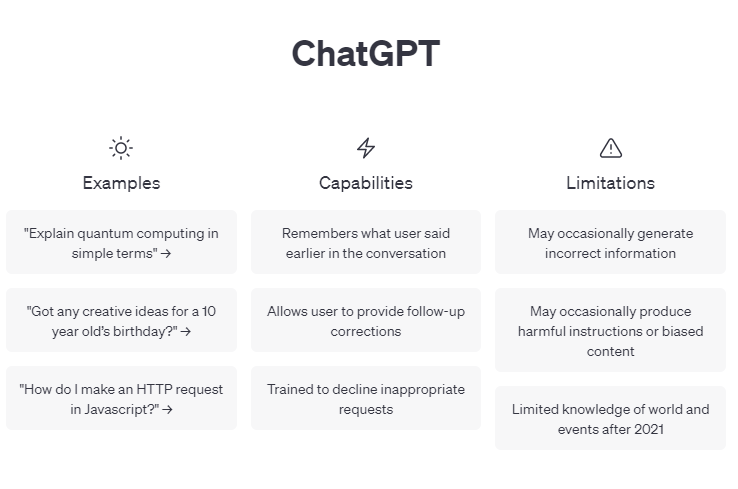 ChatGPT

Examples

"Explain quantum computing in simple terms" →

"Got any creative ideas for a 10 year old's birthday?" →

"How do I make an HTTP request in Javascript?" →

Capabilities

Remembers what user said earlier in the conversation

Allows user to provide follow-up corrections

Trained to decline inappropriate requests

Limitations

May occasionally generate incorrect information

May occasionally produce harmful instructions or biased content

Limited knowledge of world and events after 2021